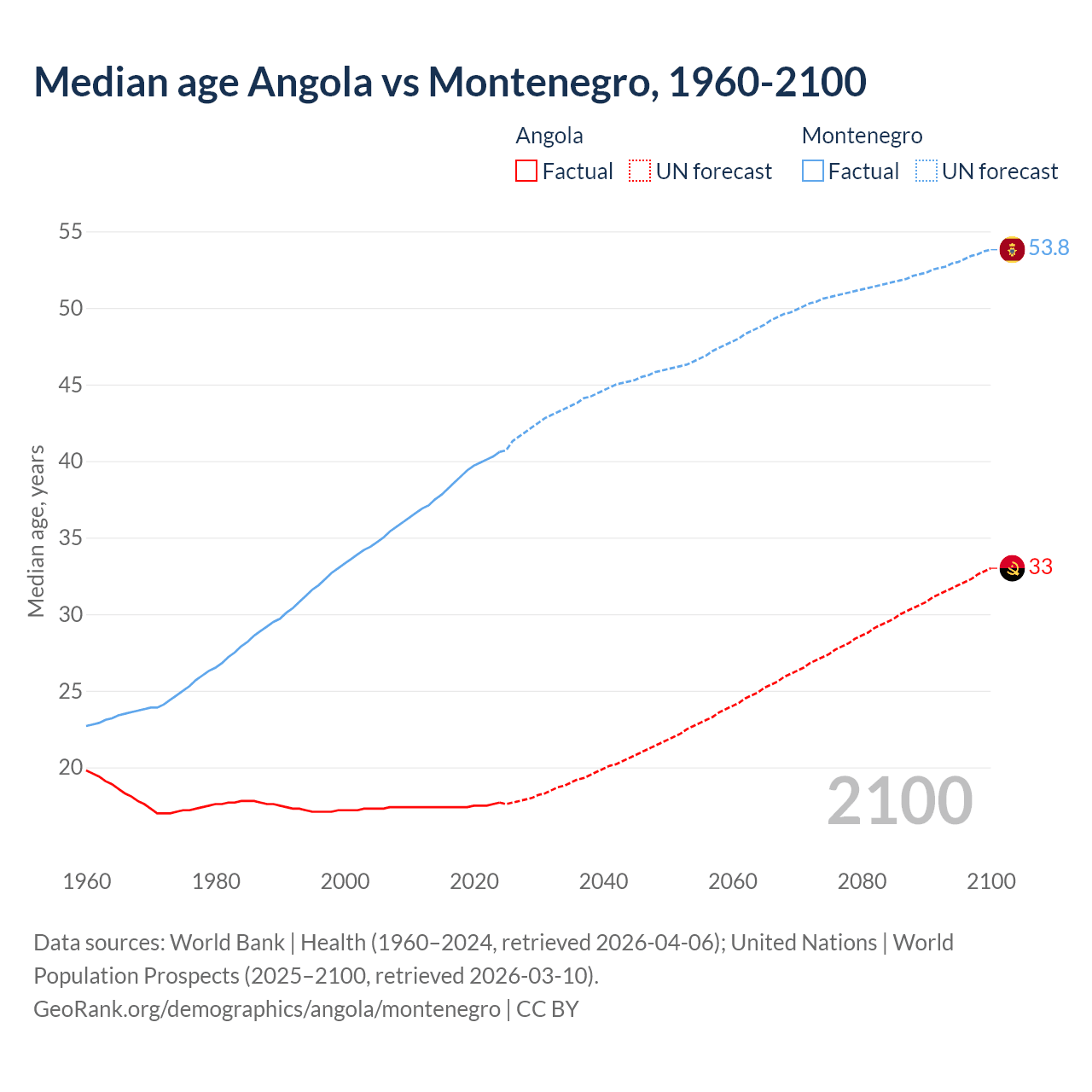 Median age Angola vs Montenegro, 1960-2100

Angola
Factual
UN forecast

Montenegro
Factual
UN forecast

Median age, years

55
50
45
40
35
30
25
20

53.8
33

2100

1960
1980
2000
2020
2040
2060
2080
2100

Data sources: World Bank | Health (1960–2024, retrieved 2026-04-06); United Nations | World Population Prospects (2025–2100, retrieved 2026-03-10).
GeoRank.org/demographics/angola/montenegro | CC BY